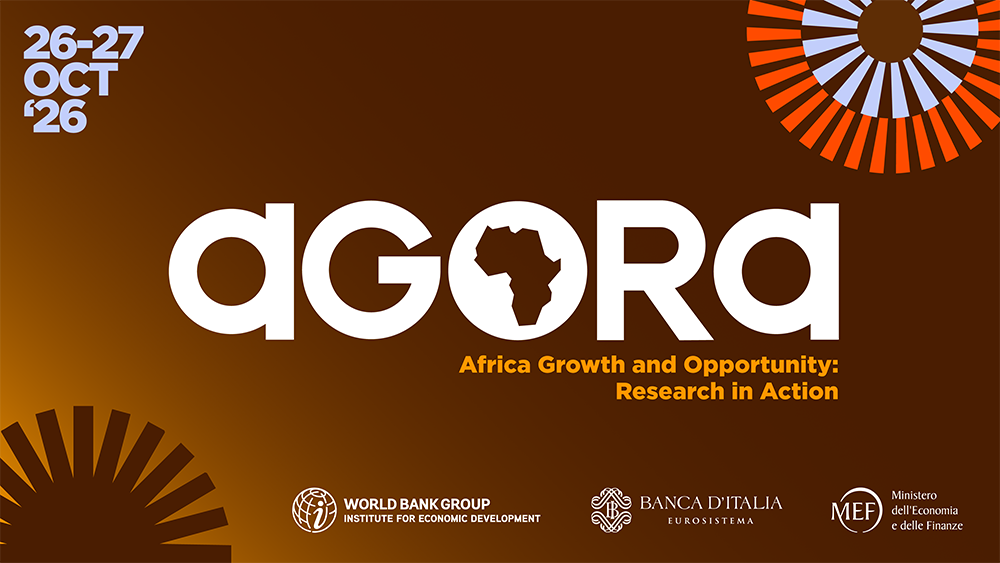 26-27
OCT
'26

aGORa

Africa Growth and Opportunity:
Research in Action

WORLD BANK GROUP
INSTITUTE FOR ECONOMIC DEVELOPMENT

BANCA D'ITALIA
EUROSISTEMA

MEF
Ministero
dell'Economia
e delle Finanze